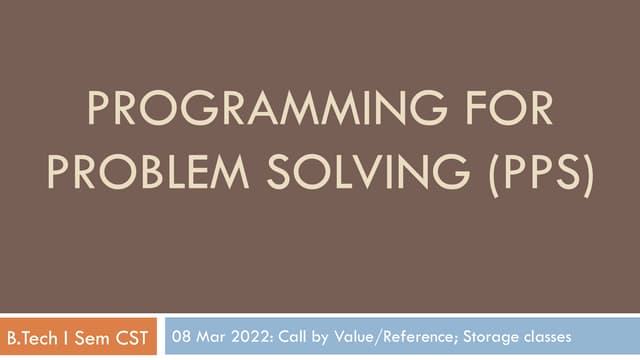 PROGRAMMING FOR PROBLEM SOLVING (PPS)

B.Tech I Sem CST

08 Mar 2022: Call by Value/Reference; Storage classes